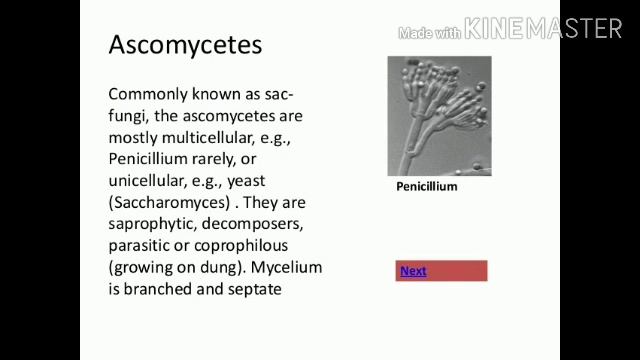 Made with KINEMASTER

Ascomycetes

Commonly known as sac-fungi, the ascomycetes are mostly multicellular, e.g., Penicillium rarely, or unicellular, e.g., yeast (Saccharomyces) . They are saprophytic, decomposers, parasitic or coprophilous (growing on dung). Mycelium is branched and septate

Penicillium

Next